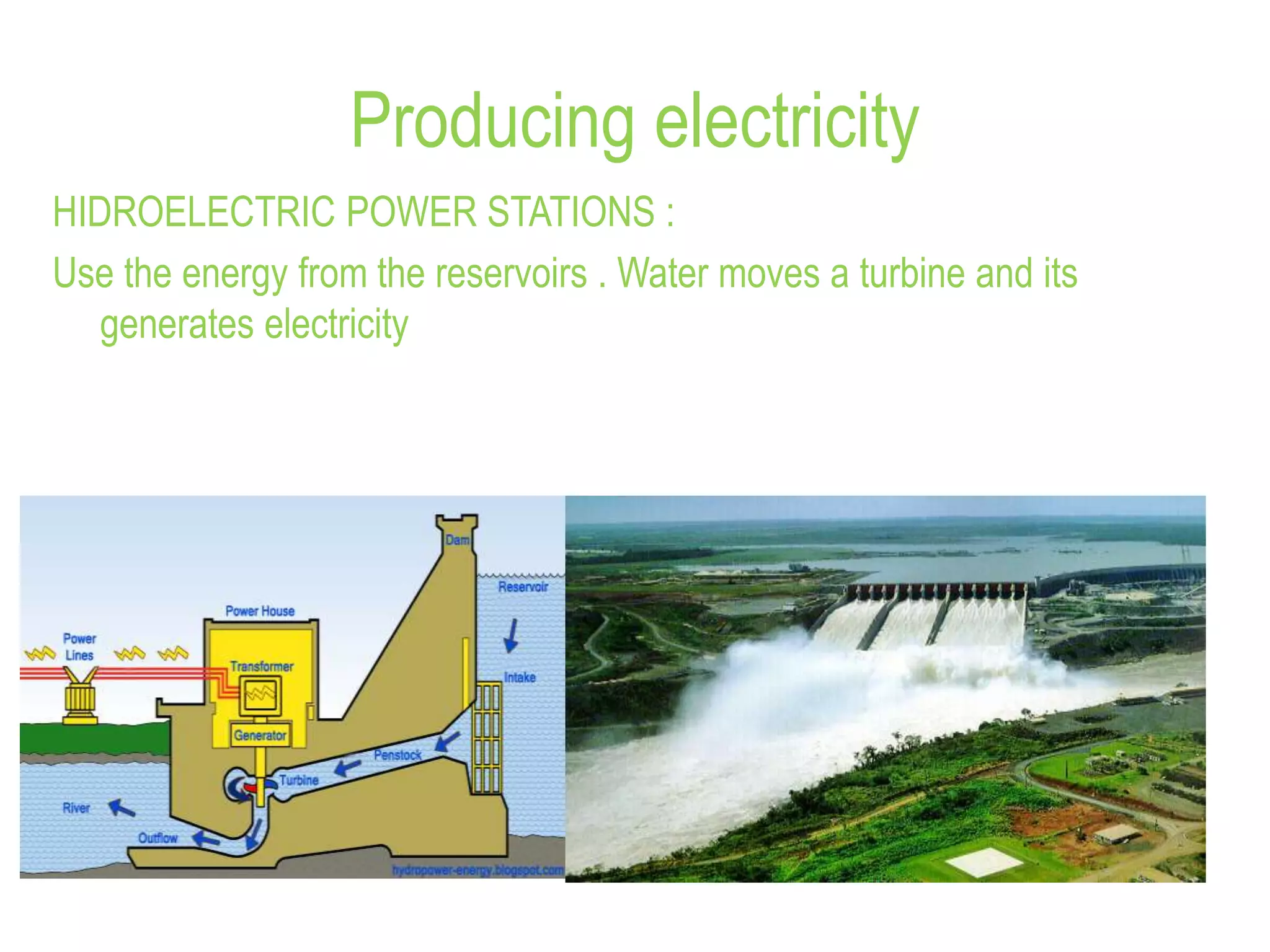 Producing electricity

HIDROELECTRIC POWER STATIONS :

Use the energy from the reservoirs . Water moves a turbine and its generates electricity

Dam
Reservoir
Power House
Power Lines
Transformer
Intake
Generator
Penstock
Turbine
River
Outflow
hydropower-energy.blogspot.com